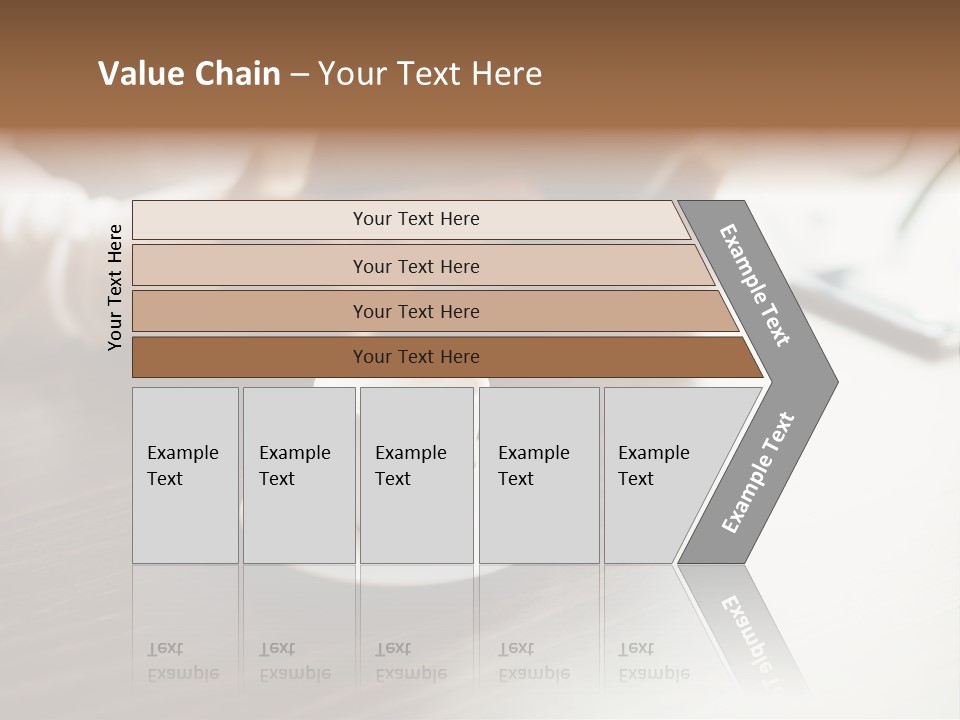 Value Chain – Your Text Here

Your Text Here

Your Text Here

Your Text Here

Your Text Here

Your Text Here

Example Text

Example Text

Example Text

Example Text

Example Text

Example Text

Example Text